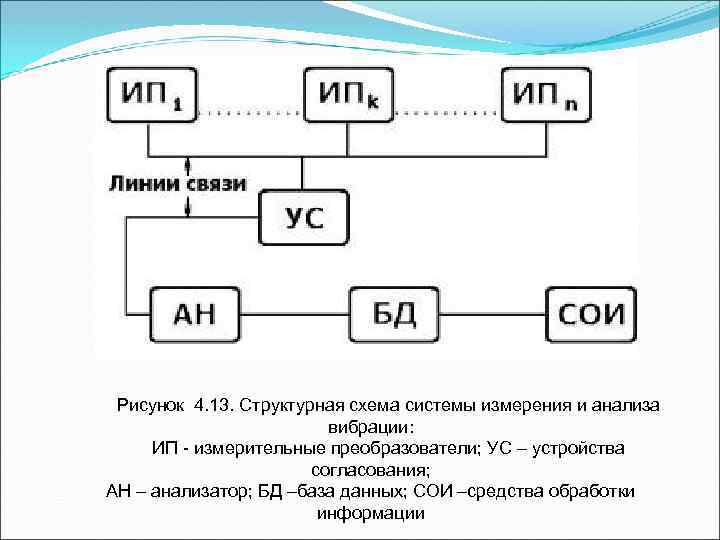 $ИП_1$ $ИП_k$ $ИП_n$

Линии связи

УС

АН

БД

СОИ

Рисунок 4.13. Структурная схема системы измерения и анализа вибрации:
ИП - измерительные преобразователи; УС – устройства согласования;
АН – анализатор; БД –база данных; СОИ –средства обработки информации